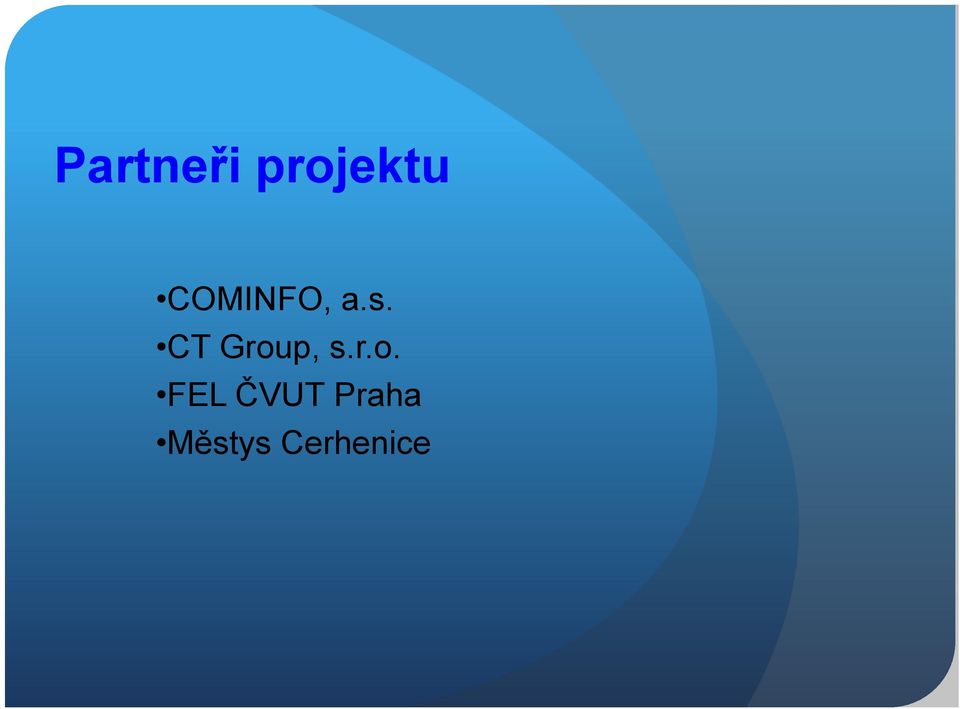 Partneři projektu

•COMINFO, a.s.
•CT Group, s.r.o.
•FEL ČVUT Praha
•Městys Cerhenice